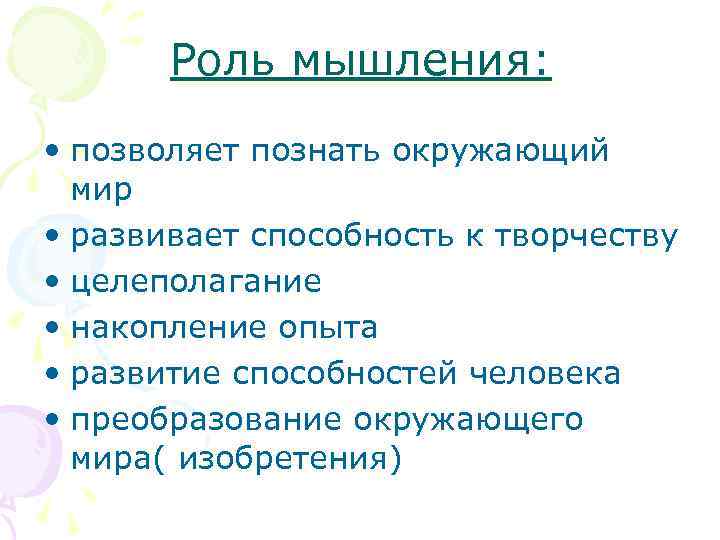 Роль мышления:

• позволяет познать окружающий мир
• развивает способность к творчеству
• целеполагание
• накопление опыта
• развитие способностей человека
• преобразование окружающего мира( изобретения)